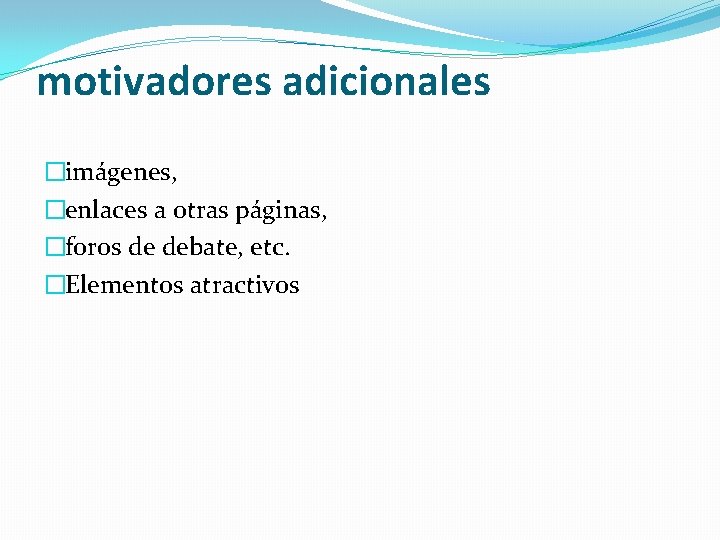 motivadores adicionales

□imágenes,
□enlaces a otras páginas,
□foros de debate, etc.
□Elementos atractivos